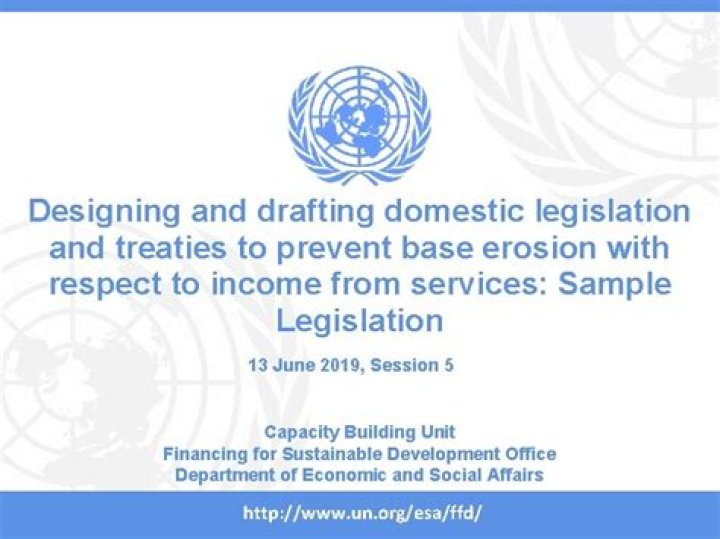 Designing and drafting domestic legislation and treaties to prevent base erosion with respect to income from services: Sample Legislation

13 June 2019, Session 5

Capacity Building Unit
Financing for Sustainable Development Office
Department of Economic and Social Affairs

http://www.un.org/esa/ffd/